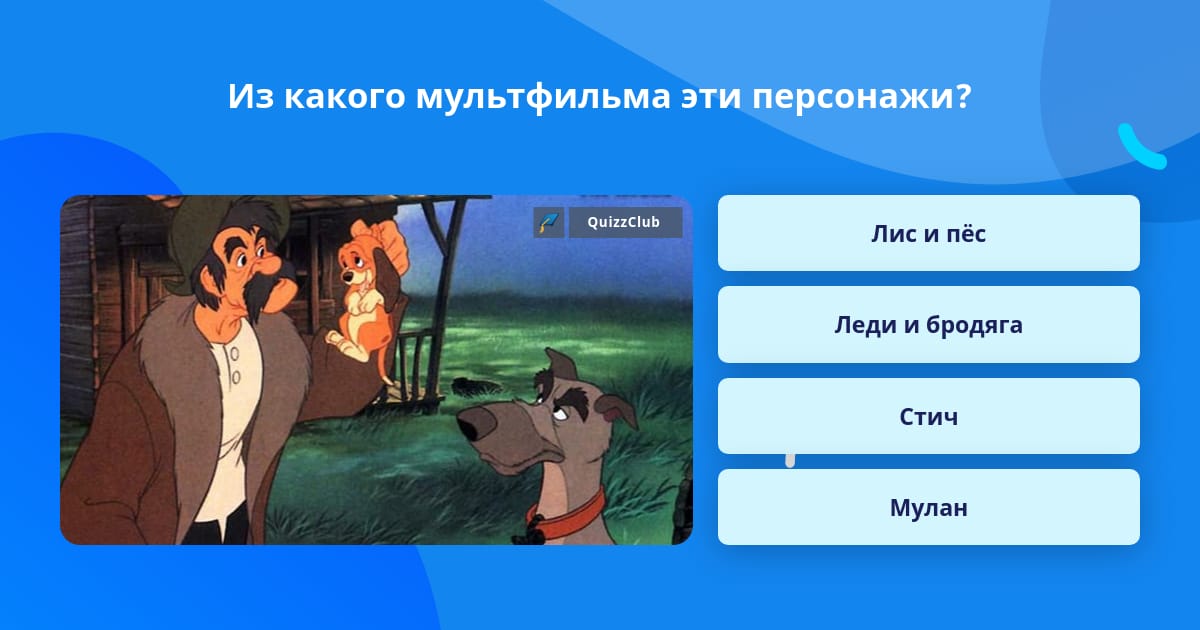 Из какого мультфильма эти персонажи?

QuizzClub

Лис и пёс

Леди и бродяга

Стич

Мулан